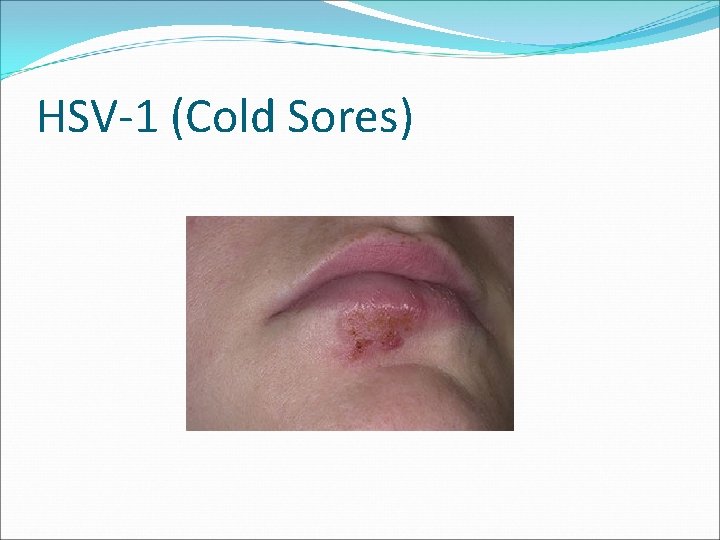 HSV-1 (Cold Sores)